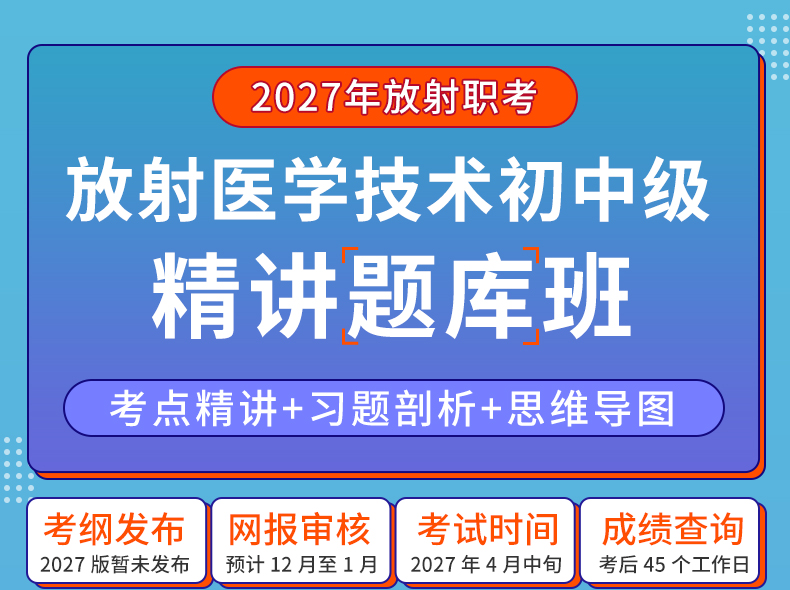 2027年放射职考

放射医学技术初中级

精讲题库班

考点精讲+习题剖析+思维导图

考纲发布
2027 版暂未发布

网报审核
预计 12 月至 1 月

考试时间
2027 年 4 月中旬

成绩查询
考后 45 个工作日